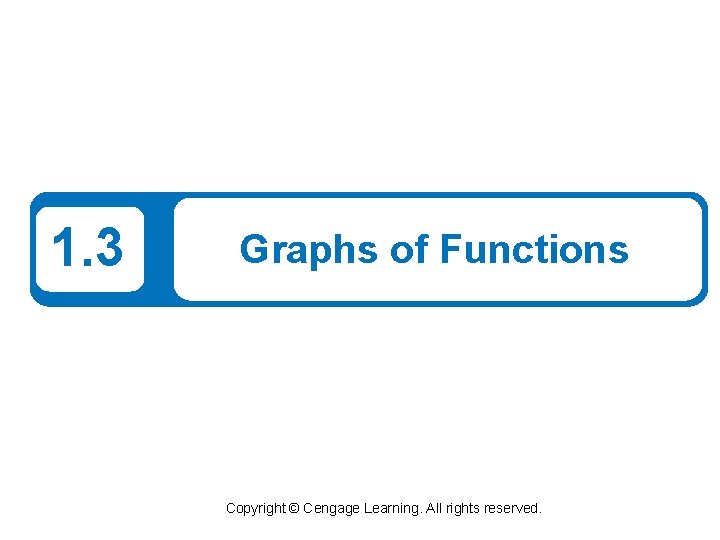 1.3 Graphs of Functions

Copyright © Cengage Learning. All rights reserved.